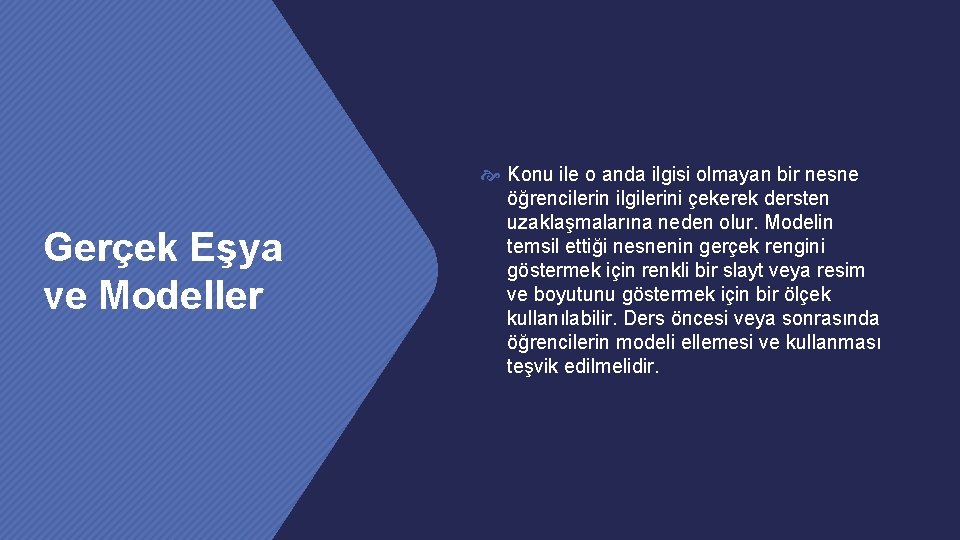 Gerçek Eşya ve Modeller

Konu ile o anda ilgisi olmayan bir nesne öğrencilerin ilgilerini çekerek dersten uzaklaşmalarına neden olur. Modelin temsil ettiği nesnenin gerçek rengini göstermek için renkli bir slayt veya resim ve boyutunu göstermek için bir ölçek kullanılabilir. Ders öncesi veya sonrasında öğrencilerin modeli ellemesi ve kullanması teşvik edilmelidir.